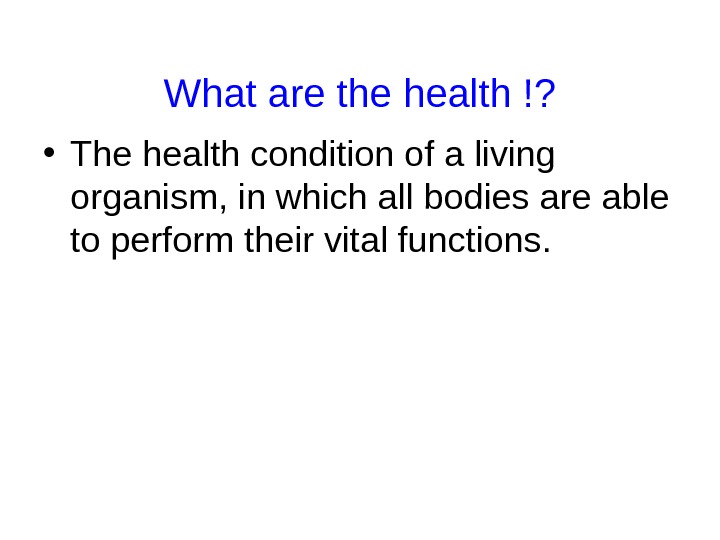 What are the health !?

• The health condition of a living organism, in which all bodies are able to perform their vital functions.